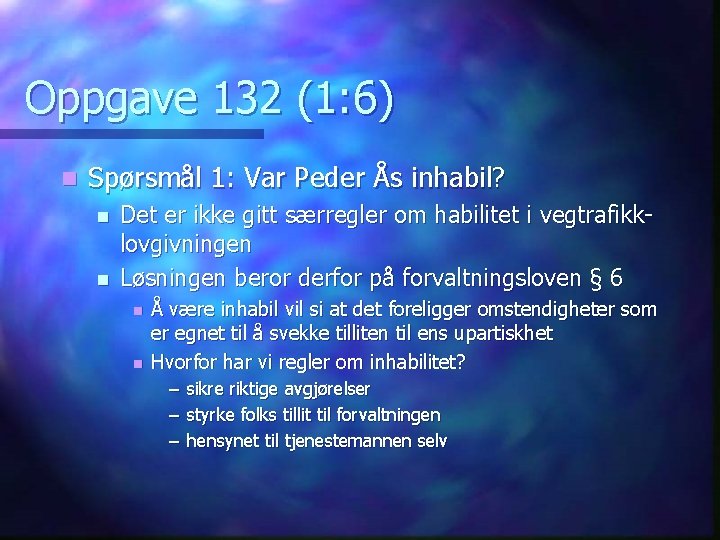 Oppgave 132 (1:6)

Spørsmål 1: Var Peder Ås inhabil?

Det er ikke gitt særregler om habilitet i vegtrafikklovgivningen

Løsningen beror derfor på forvaltningsloven § 6

Å være inhabil vil si at det foreligger omstendigheter som er egnet til å svekke tilliten til ens upartiskhet

Hvorfor har vi regler om inhabilitet?

– sikre riktige avgjørelser
– styrke folks tillit til forvaltningen
– hensynet til tjenestemannen selv